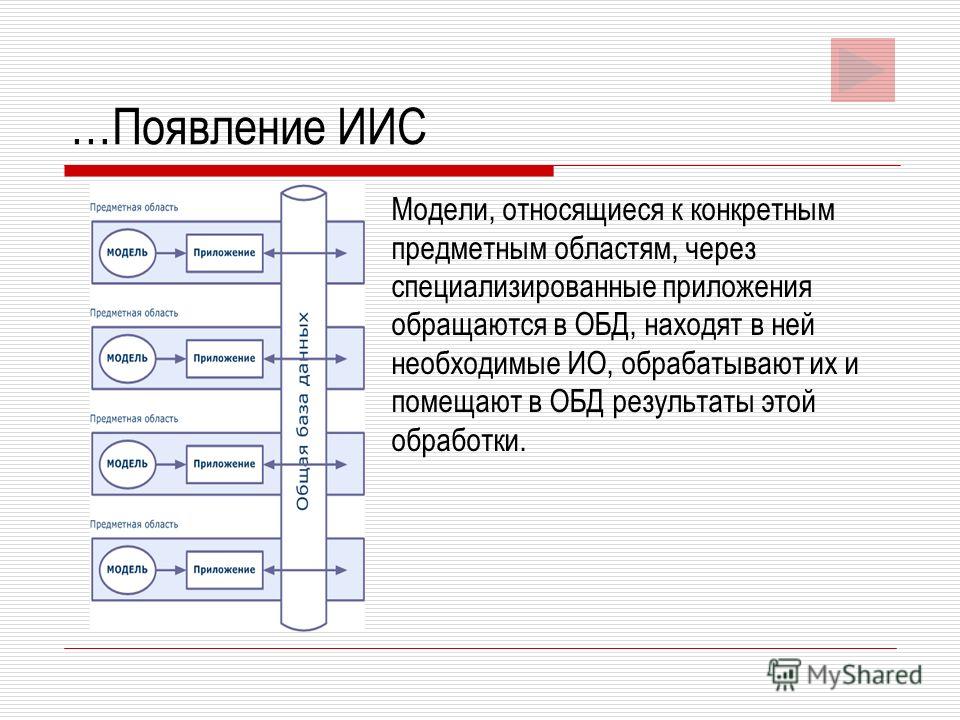 …Появление ИИС

Предметная область
МОДЕЛЬ
Приложение

Предметная область
МОДЕЛЬ
Приложение

Предметная область
МОДЕЛЬ
Приложение

Предметная область
МОДЕЛЬ
Приложение

Общая база данных

Модели, относящиеся к конкретным предметным областям, через специализированные приложения обращаются в ОБД, находят в ней необходимые ИО, обрабатывают их и помещают в ОБД результаты этой обработки.

MyShared